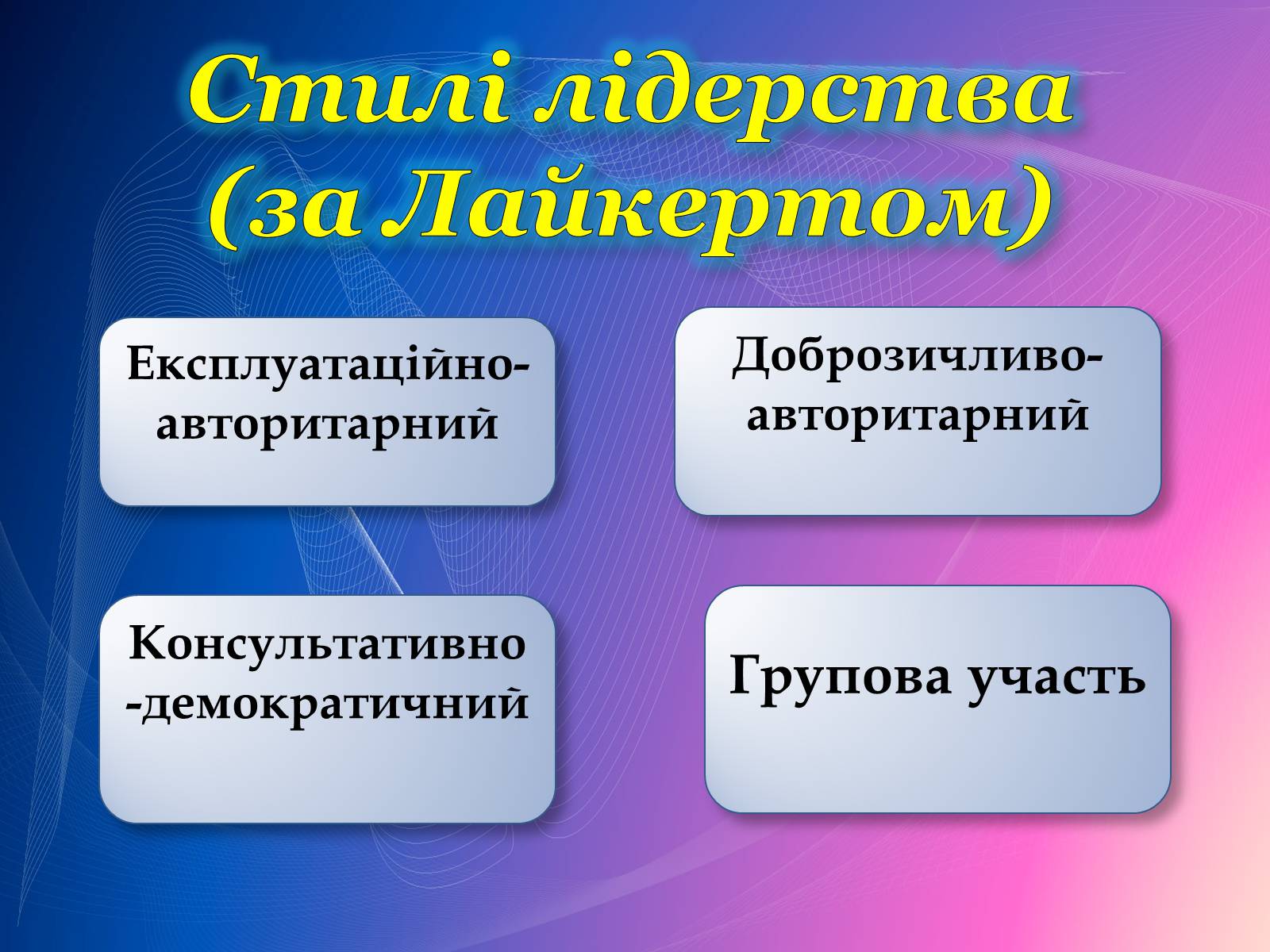 Стилі лідерства (за Лайкертом)

Експлуатаційно-авторитарний

Доброзичливо-авторитарний

Консультативно-демократичний

Групова участь